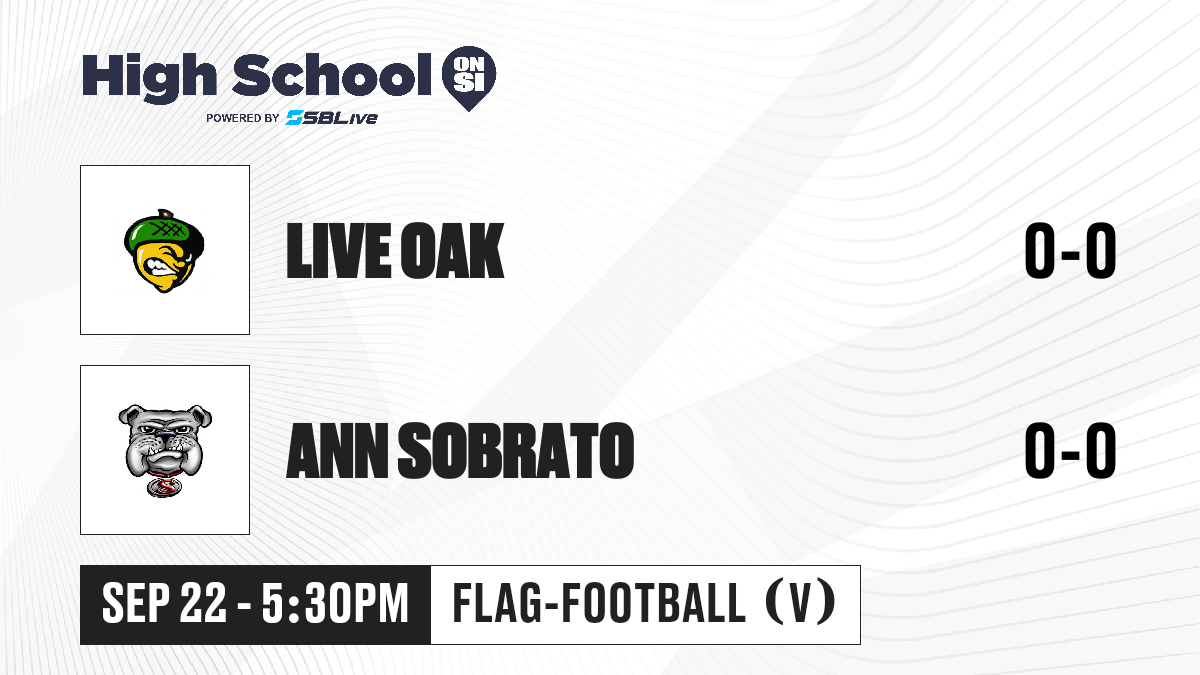 High School ON SI
POWERED BY SBLive

LIVE OAK 0-0

ANN SOBRATO 0-0

SEP 22 - 5:30PM FLAG-FOOTBALL (V)